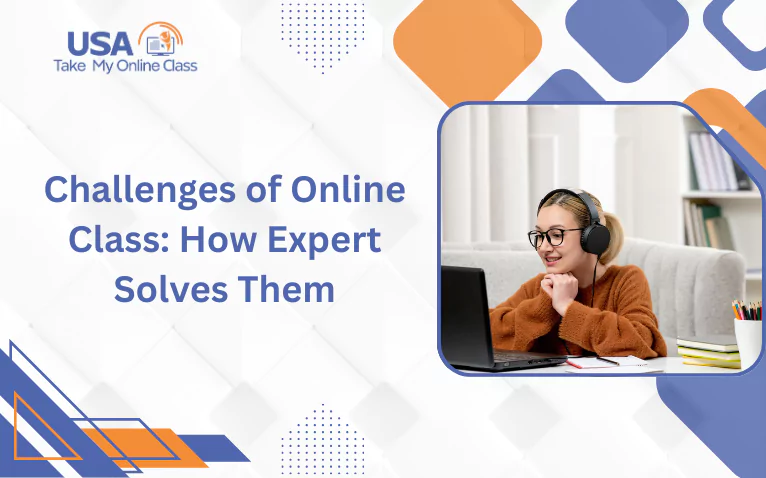 USA
Take My Online Class

Challenges of Online Class: How Expert Solves Them